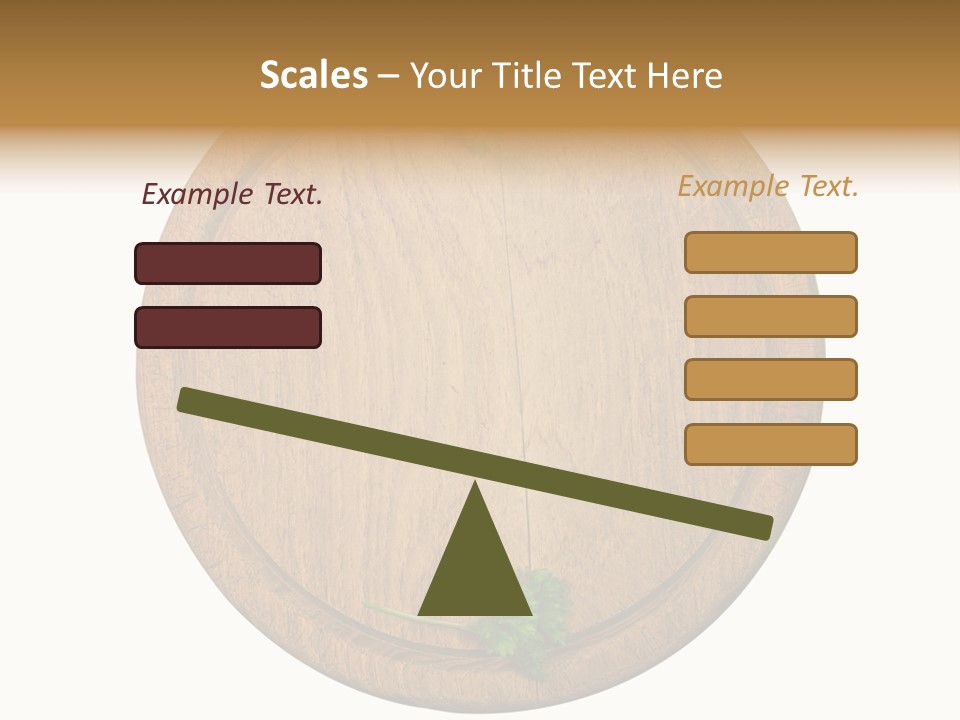 Scales – Your Title Text Here

Example Text.

Example Text.